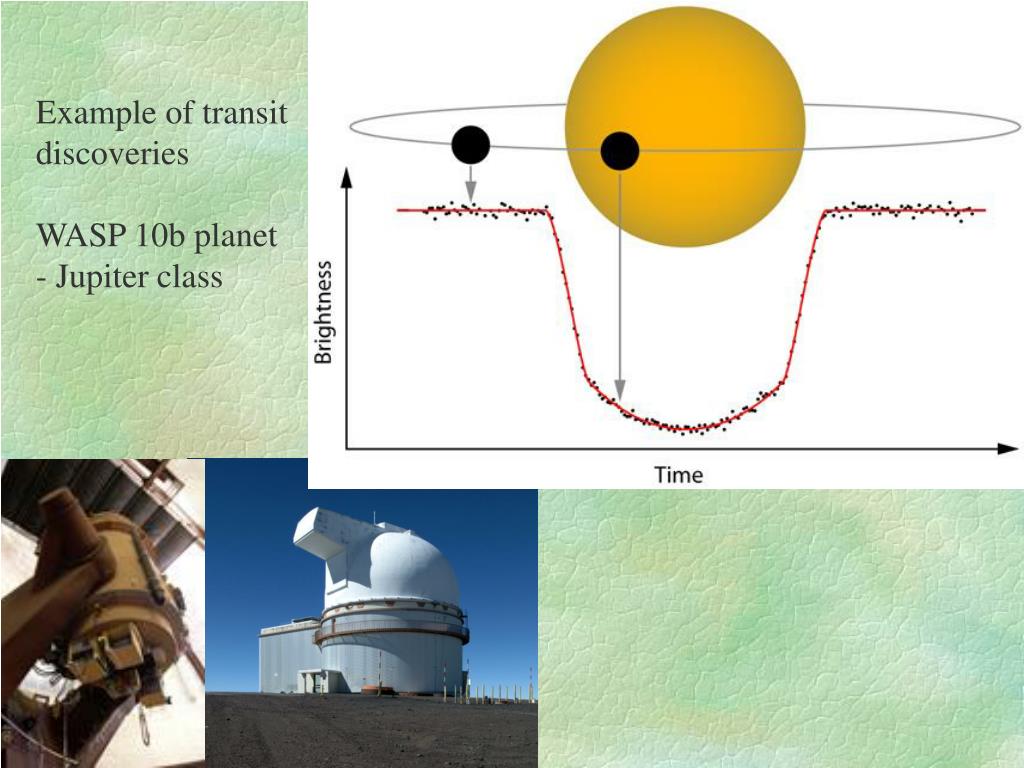 Example of transit discoveries

WASP 10b planet - Jupiter class

Brightness

Time